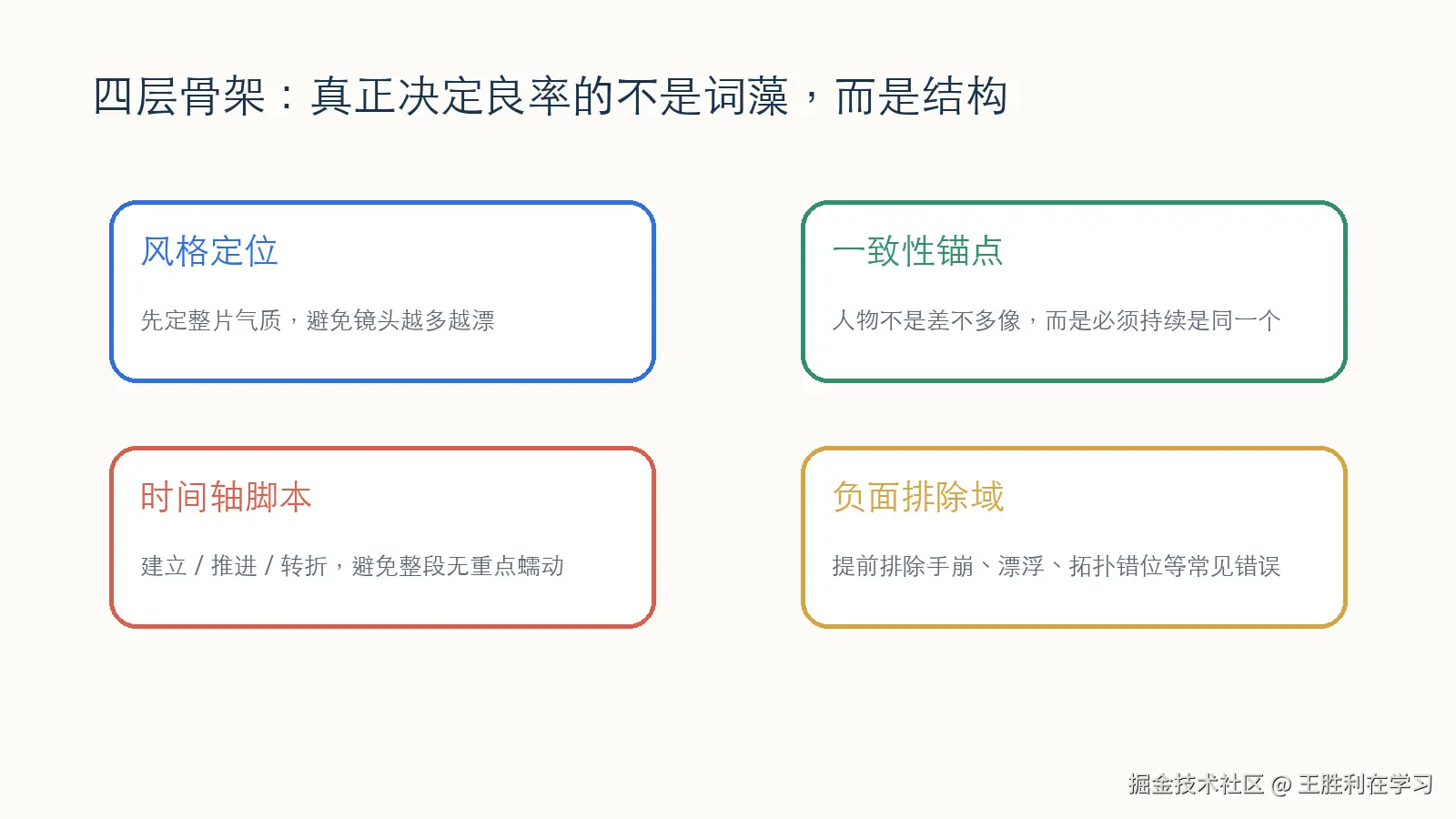 四层骨架：真正决定良率的不是词藻，而是结构

风格定位

先定整片气质，避免镜头越多越漂

一致性锚点

人物不是差不多像，而是必须持续是同一个

时间轴脚本

建立 / 推进 / 转折，避免整段无重点蠕动

负面排除域

提前排除手崩、漂浮、拓扑错位等常见错误

掘金技术社区 @ 王胜利在学习